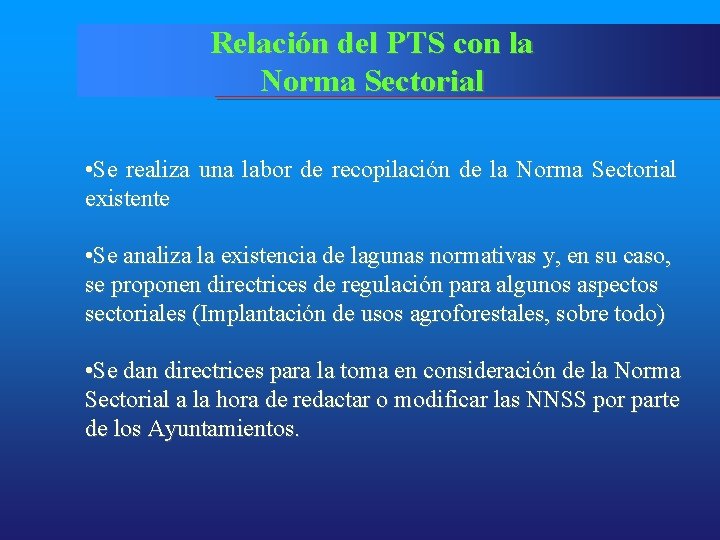 Relación del PTS con la Norma Sectorial

•Se realiza una labor de recopilación de la Norma Sectorial existente

•Se analiza la existencia de lagunas normativas y, en su caso, se proponen directrices de regulación para algunos aspectos sectoriales (Implantación de usos agroforestales, sobre todo)

•Se dan directrices para la toma en consideración de la Norma Sectorial a la hora de redactar o modificar las NNSS por parte de los Ayuntamientos.